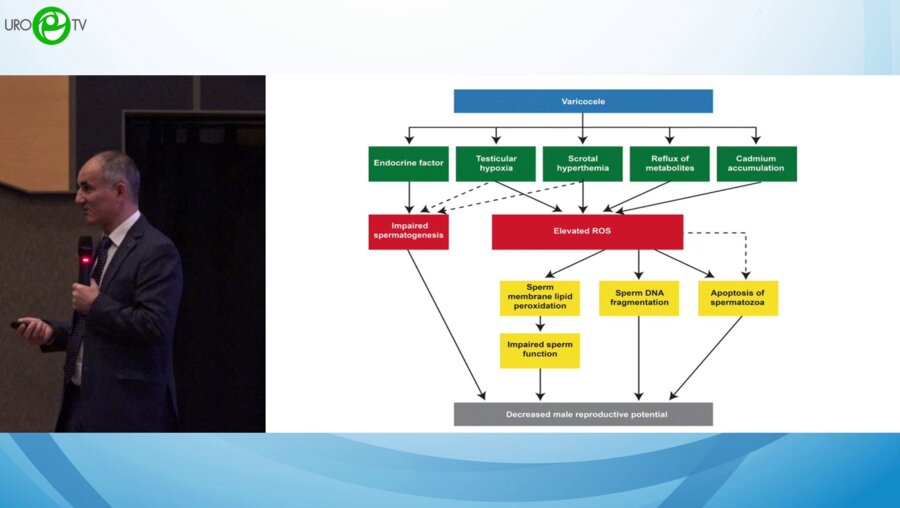 URO TV

Varicocele

Endocrine factor

Testicular hypoxia

Scrotal hyperthemia

Reflux of metabolites

Cadmium accumulation

Impaired spermatogenesis

Elevated ROS

Sperm membrane lipid peroxidation

Sperm DNA fragmentation

Apoptosis of spermatozoa

Impaired sperm function

Decreased male reproductive potential